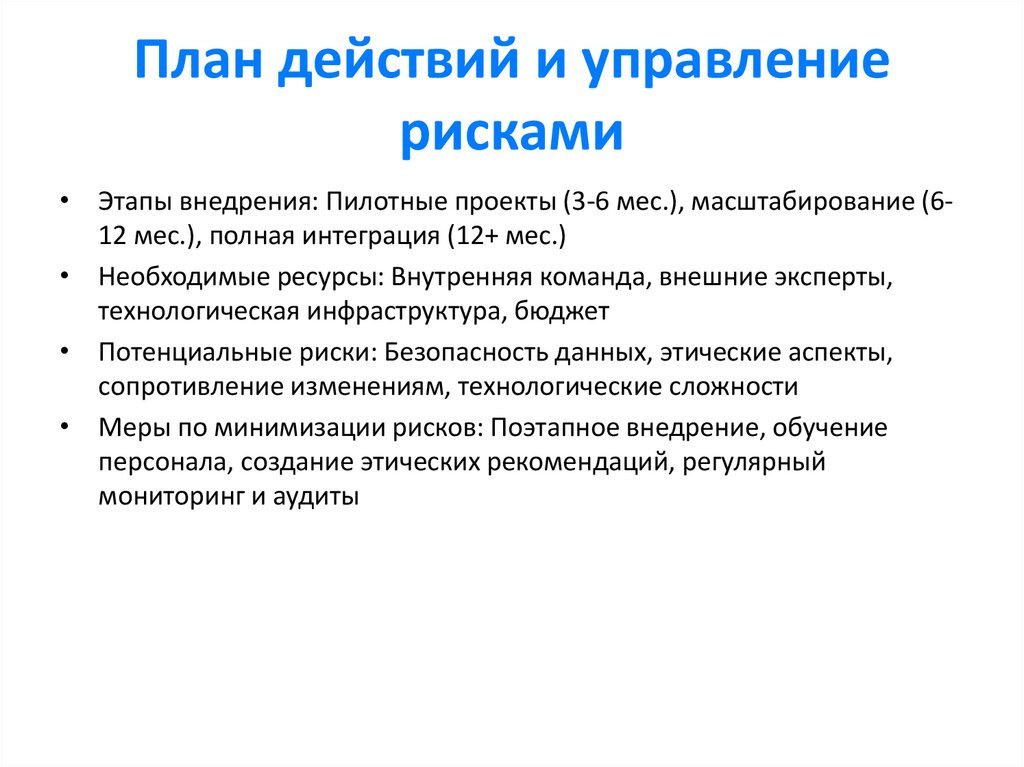 План действий и управление рисками

• Этапы внедрения: Пилотные проекты (3-6 мес.), масштабирование (6-12 мес.), полная интеграция (12+ мес.)
• Необходимые ресурсы: Внутренняя команда, внешние эксперты, технологическая инфраструктура, бюджет
• Потенциальные риски: Безопасность данных, этические аспекты, сопротивление изменениям, технологические сложности
• Меры по минимизации рисков: Поэтапное внедрение, обучение персонала, создание этических рекомендаций, регулярный мониторинг и аудиты